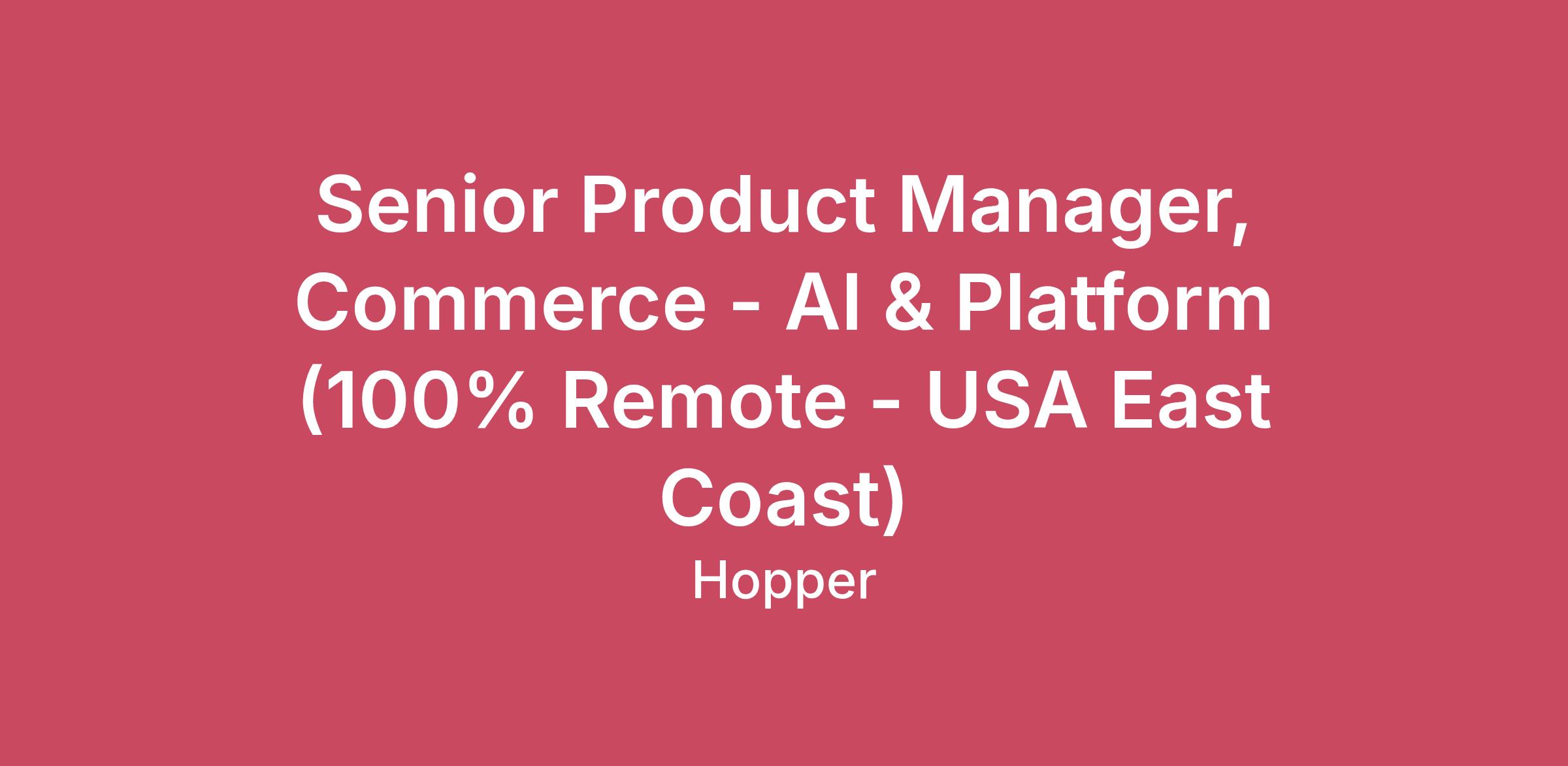 Senior Product Manager, Commerce - AI & Platform (100% Remote - USA East Coast)

Hopper